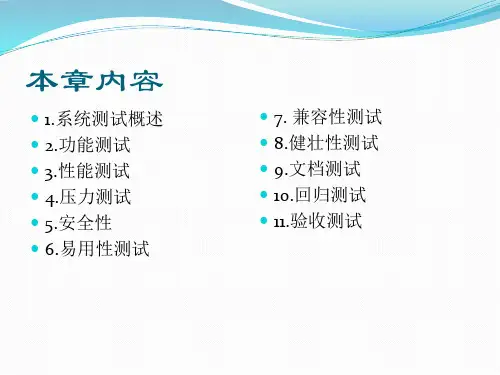 本章内容

- 1.系统测试概述
- 2.功能测试
- 3.性能测试
- 4.压力测试
- 5.安全性
- 6.易用性测试

- 7. 兼容性测试
- 8.健壮性测试
- 9.文档测试
- 10.回归测试
- 11.验收测试